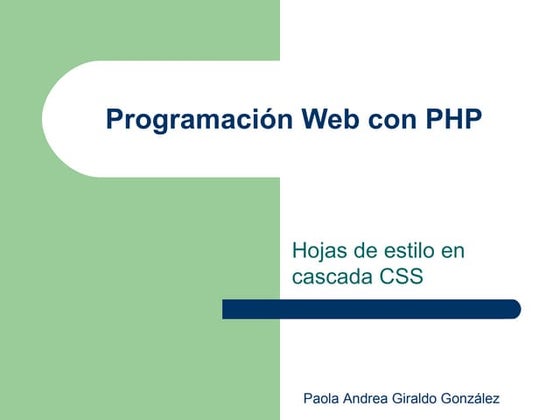 Programación Web con PHP

Hojas de estilo en cascada CSS

Paola Andrea Giraldo González